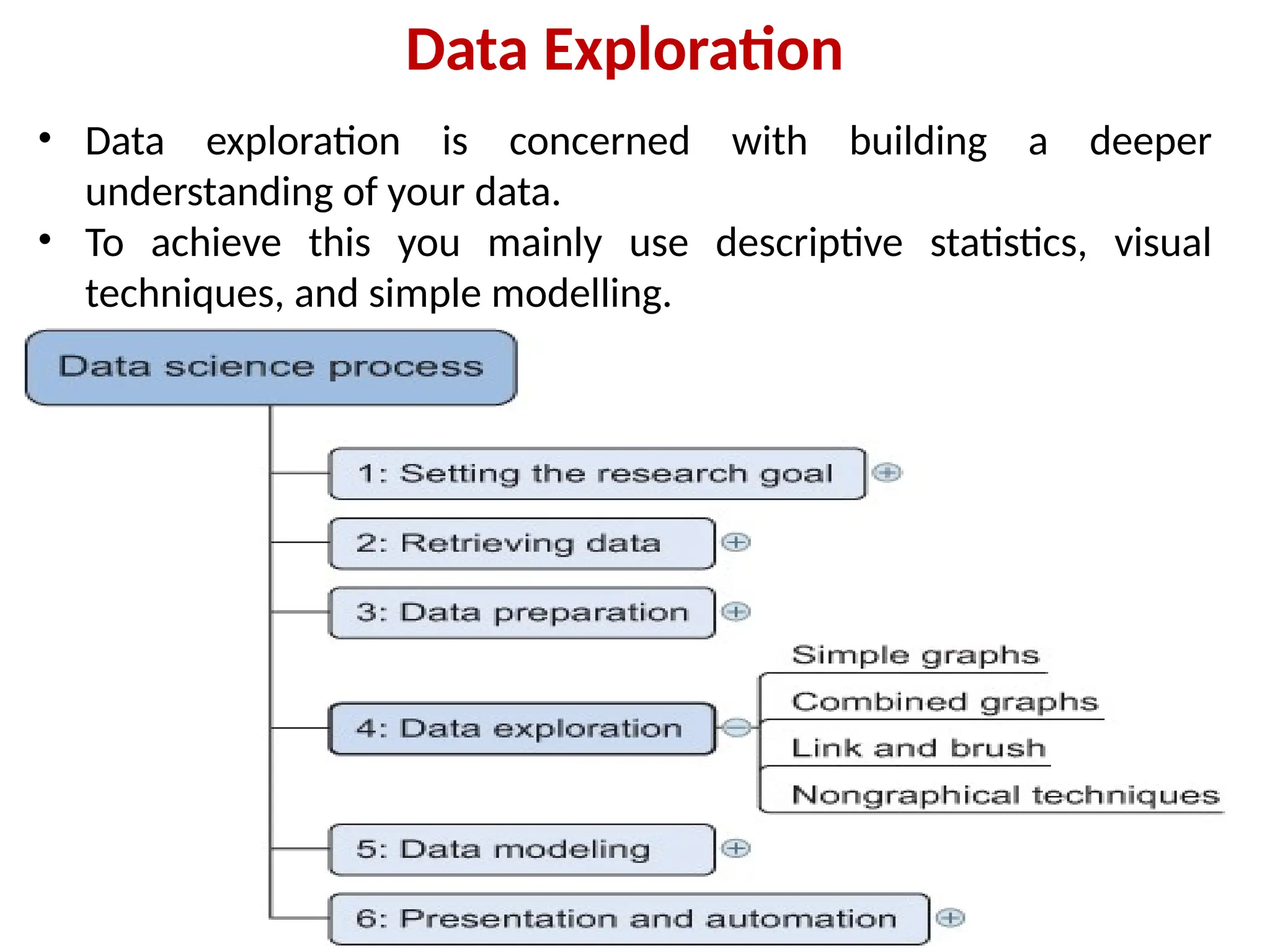 Data Exploration

• Data exploration is concerned with building a deeper understanding of your data.
• To achieve this you mainly use descriptive statistics, visual techniques, and simple modelling.

Data science process

1: Setting the research goal

2: Retrieving data

3: Data preparation

4: Data exploration

Simple graphs

Combined graphs

Link and brush

Nongraphical techniques

5: Data modeling

6: Presentation and automation